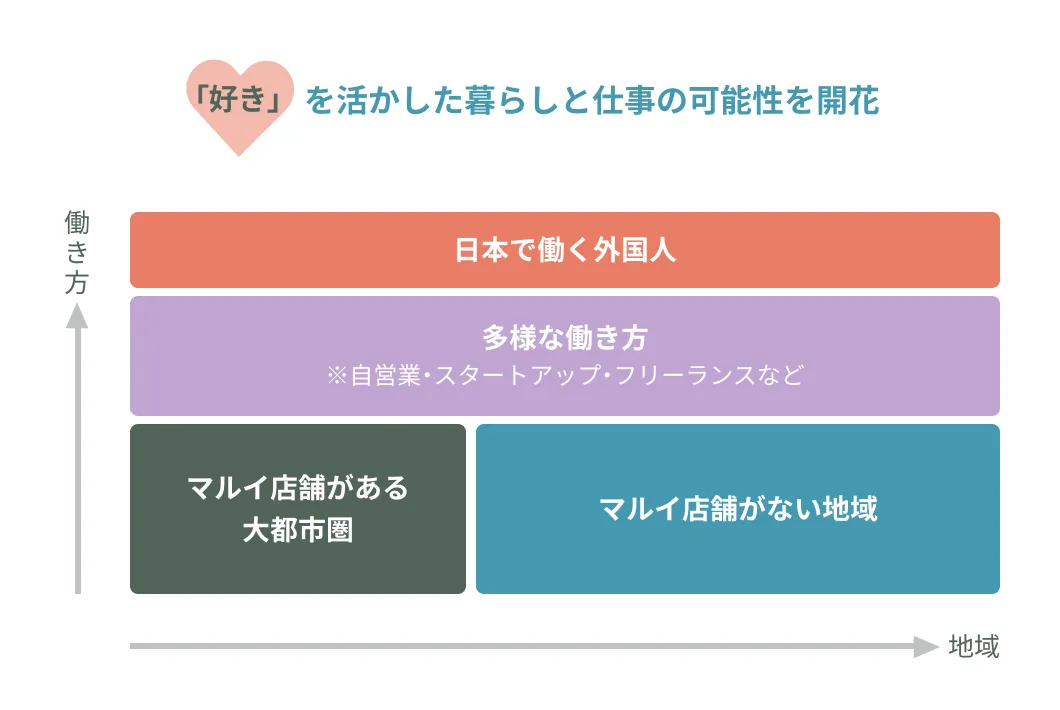 「好き」を活かした暮らしと仕事の可能性を開花

働き方

日本で働く外国人

多様な働き方
※自営業・スタートアップ・フリーランスなど

マルイ店舗がある大都市圏

マルイ店舗がない地域

地域